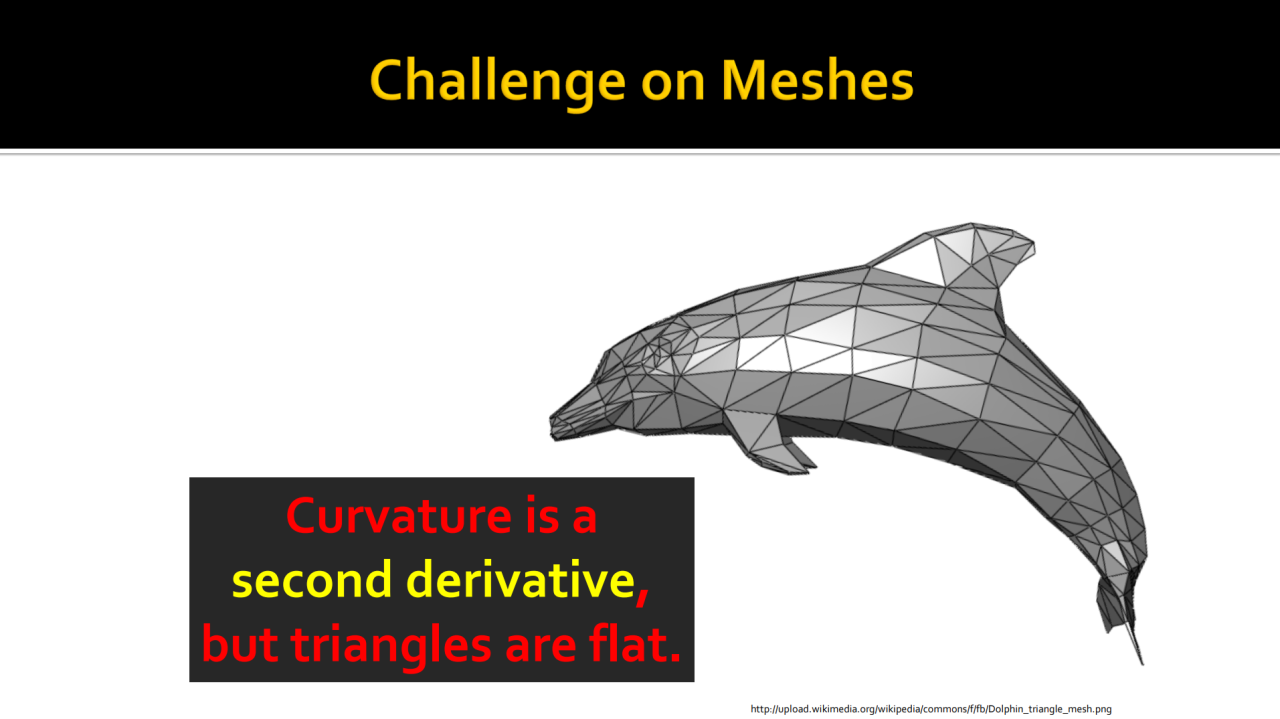 Challenge on Meshes

Curvature is a second derivative, but triangles are flat.

http://upload.wikimedia.org/wikipedia/commons/f/fb/Dolphin_triangle_mesh.png